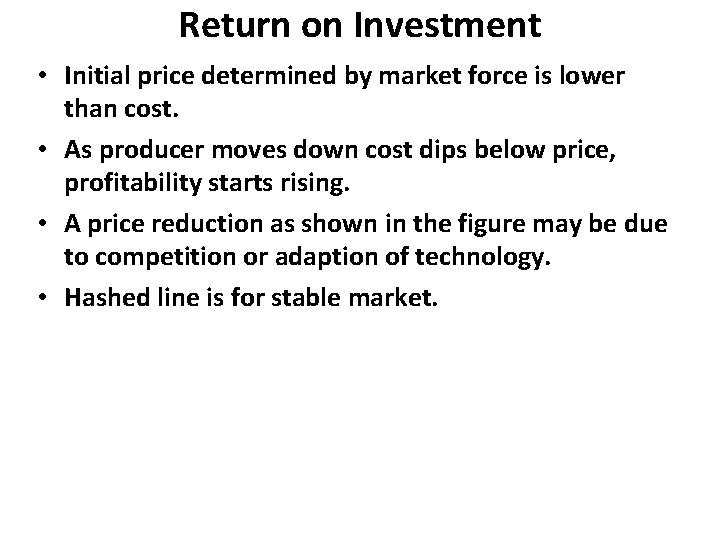 Return on Investment

• Initial price determined by market force is lower than cost.

• As producer moves down cost dips below price, profitability starts rising.

• A price reduction as shown in the figure may be due to competition or adaption of technology.

• Hashed line is for stable market.